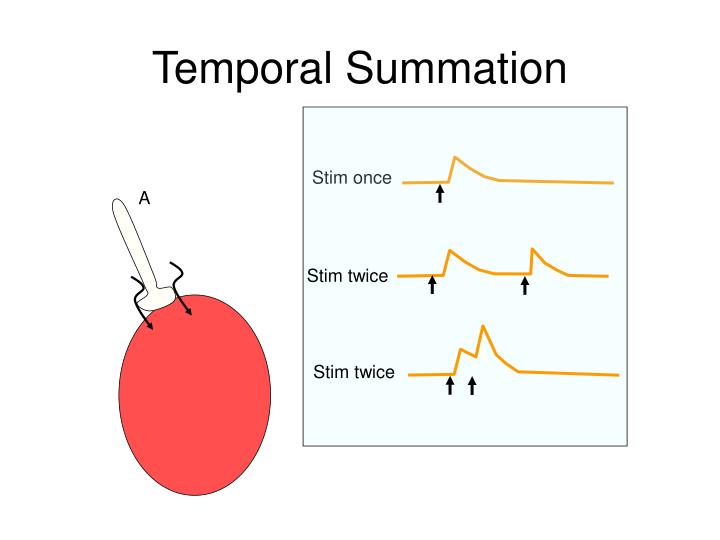 Temporal Summation

A

Stim once

Stim twice

Stim twice